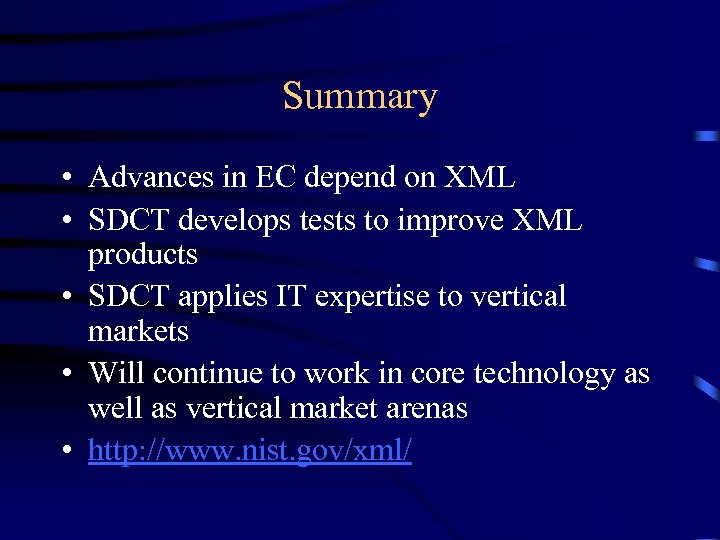 Summary

• Advances in EC depend on XML
• SDCT develops tests to improve XML products
• SDCT applies IT expertise to vertical markets
• Will continue to work in core technology as well as vertical market arenas
• http://www.nist.gov/xml/